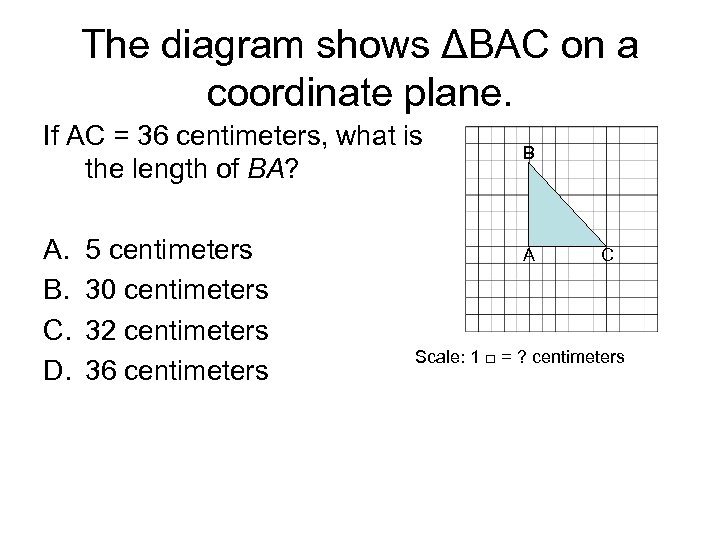 The diagram shows ΔBAC on a coordinate plane.

If AC = 36 centimeters, what is the length of BA?

A. 5 centimeters
B. 30 centimeters
C. 32 centimeters
D. 36 centimeters

B

A

C

Scale: 1 □ = ? centimeters